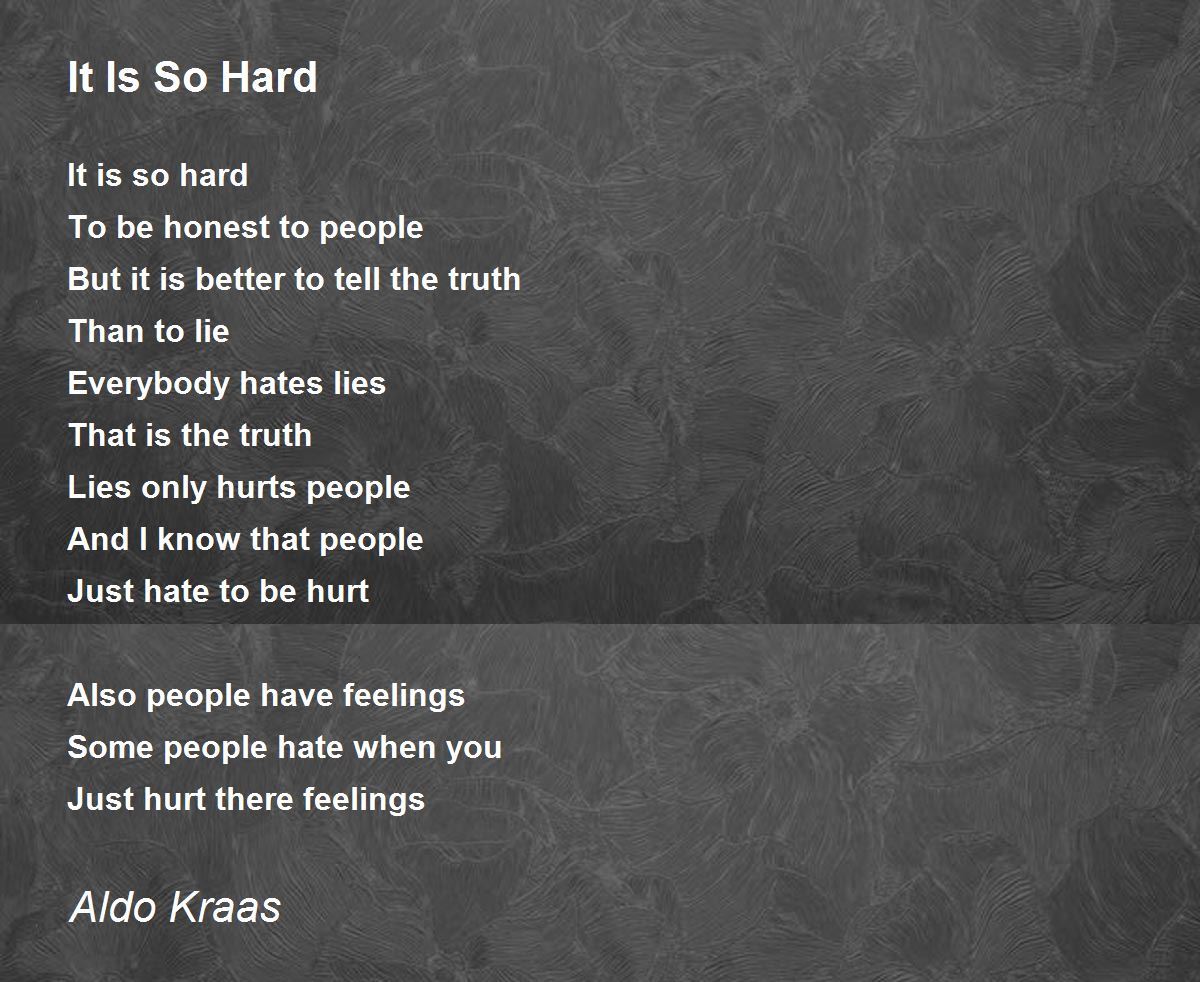 It Is So Hard

It is so hard
To be honest to people
But it is better to tell the truth
Than to lie
Everybody hates lies
That is the truth
Lies only hurts people
And I know that people
Just hate to be hurt

Also people have feelings
Some people hate when you
Just hurt there feelings

Aldo Kraas